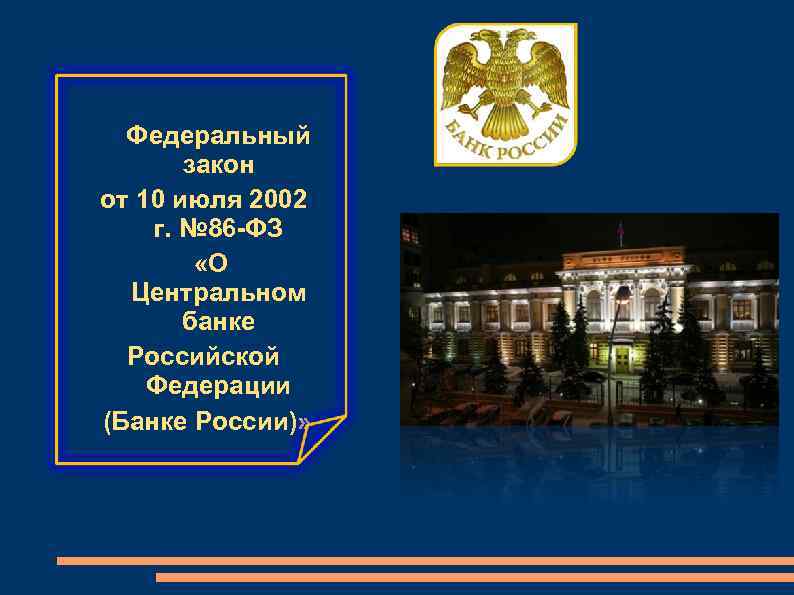 Федеральный закон от 10 июля 2002 г. №86-ФЗ «О Центральном банке Российской Федерации (Банке России)»

БАНК РОССИИ